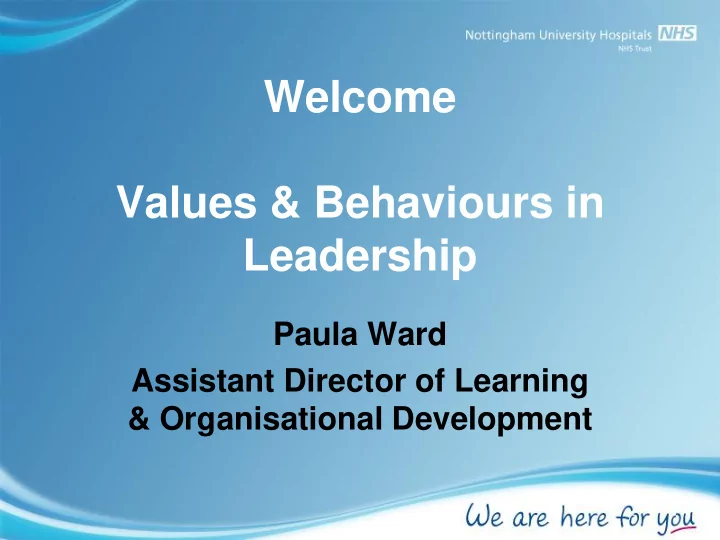 Nottingham University Hospitals NHS
NHS Trust

Welcome

Values & Behaviours in Leadership

Paula Ward

Assistant Director of Learning & Organisational Development

We are here for you